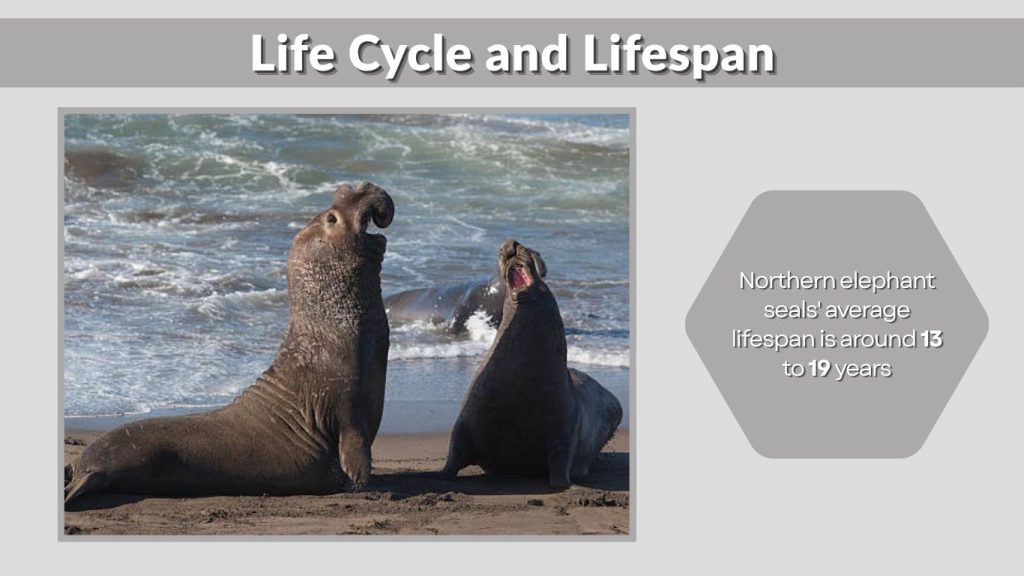 Life Cycle and Lifespan

Northern elephant seals' average lifespan is around 13 to 19 years